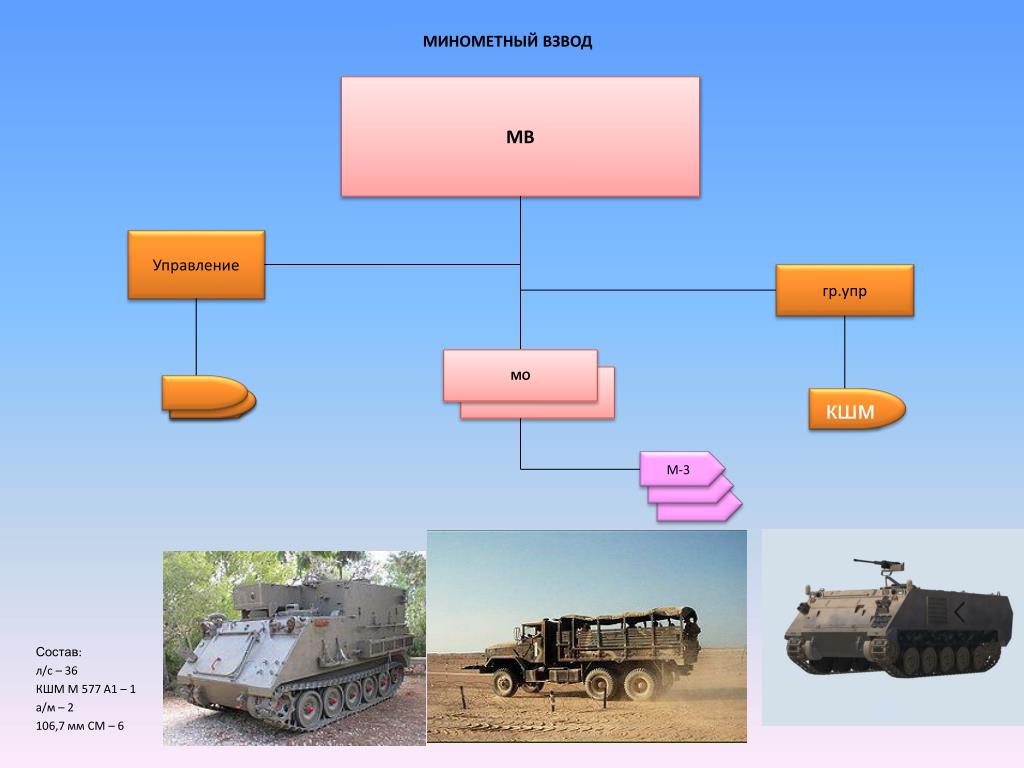 МИНОМЕТНЫЙ ВЗВОД

МВ

Управление

гр.упр

мо

КШМ

М-3

Состав:
л/с – 36
КШМ М 577 А1 – 1
а/м – 2
106,7 мм СМ – 6